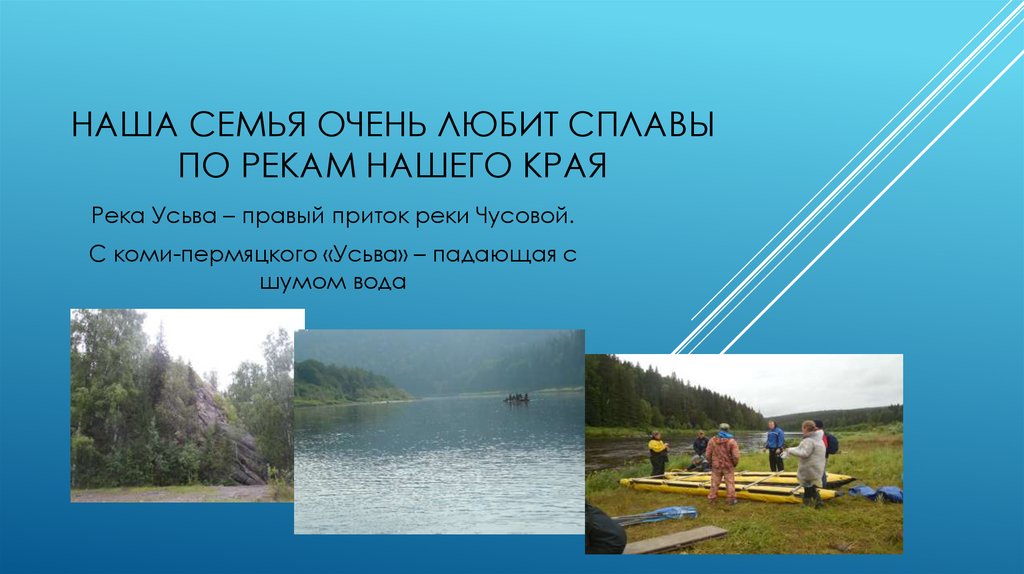 НАША СЕМЬЯ ОЧЕНЬ ЛЮБИТ СПЛАВЫ ПО РЕКАМ НАШЕГО КРАЯ

Река Усьва – правый приток реки Чусовой.

С коми-пермяцкого «Усьва» – падающая с шумом вода